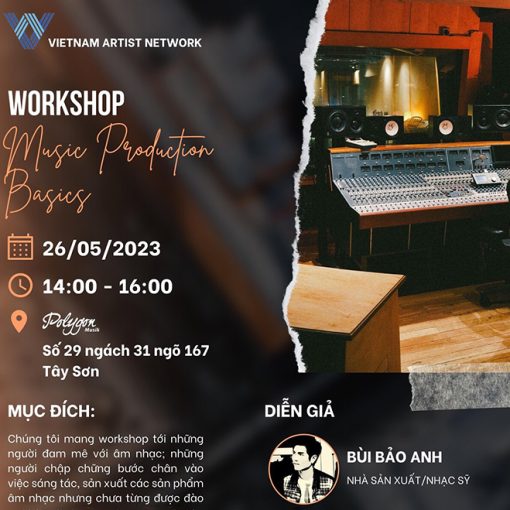 VIETNAM ARTIST NETWORK

WORKSHOP

Music Production Basics

26/05/2023

14:00 - 16:00

Polygon Musik

Số 29 ngách 31 ngõ 167 Tây Sơn

MỤC ĐÍCH:

Chúng tôi mang workshop tới những người đam mê với âm nhạc; những người chập chững bước chân vào việc sáng tác, sản xuất các sản phẩm âm nhạc nhưng chưa từng được đào

DIỄN GIẢ

BÙI BẢO ANH

NHÀ SẢN XUẤT/NHẠC SỸ